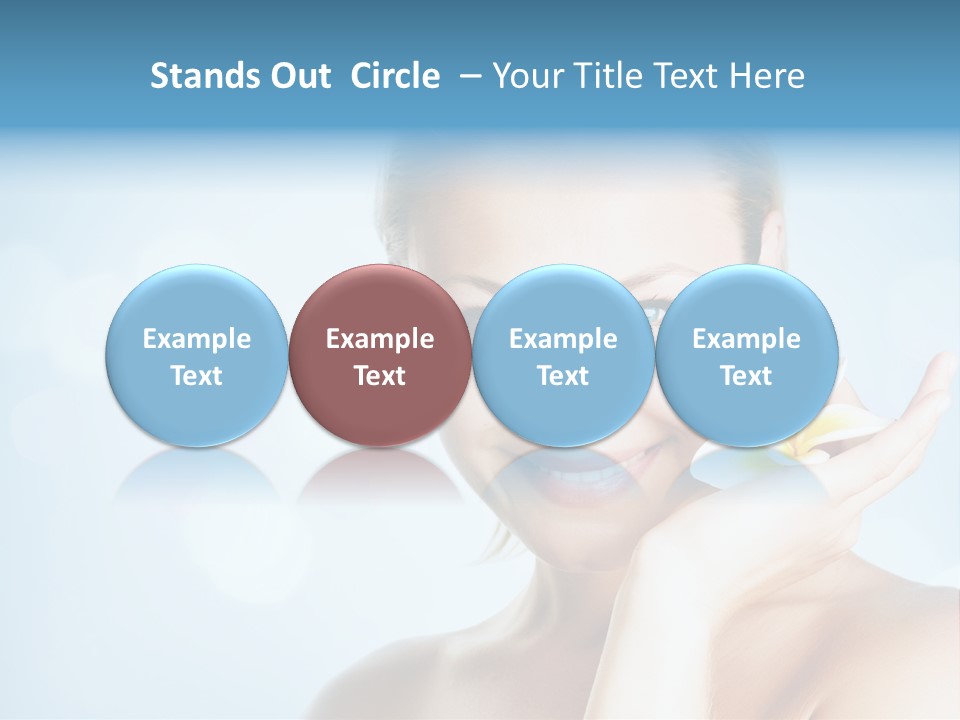 Stands Out Circle – Your Title Text Here

Example Text

Example Text

Example Text

Example Text